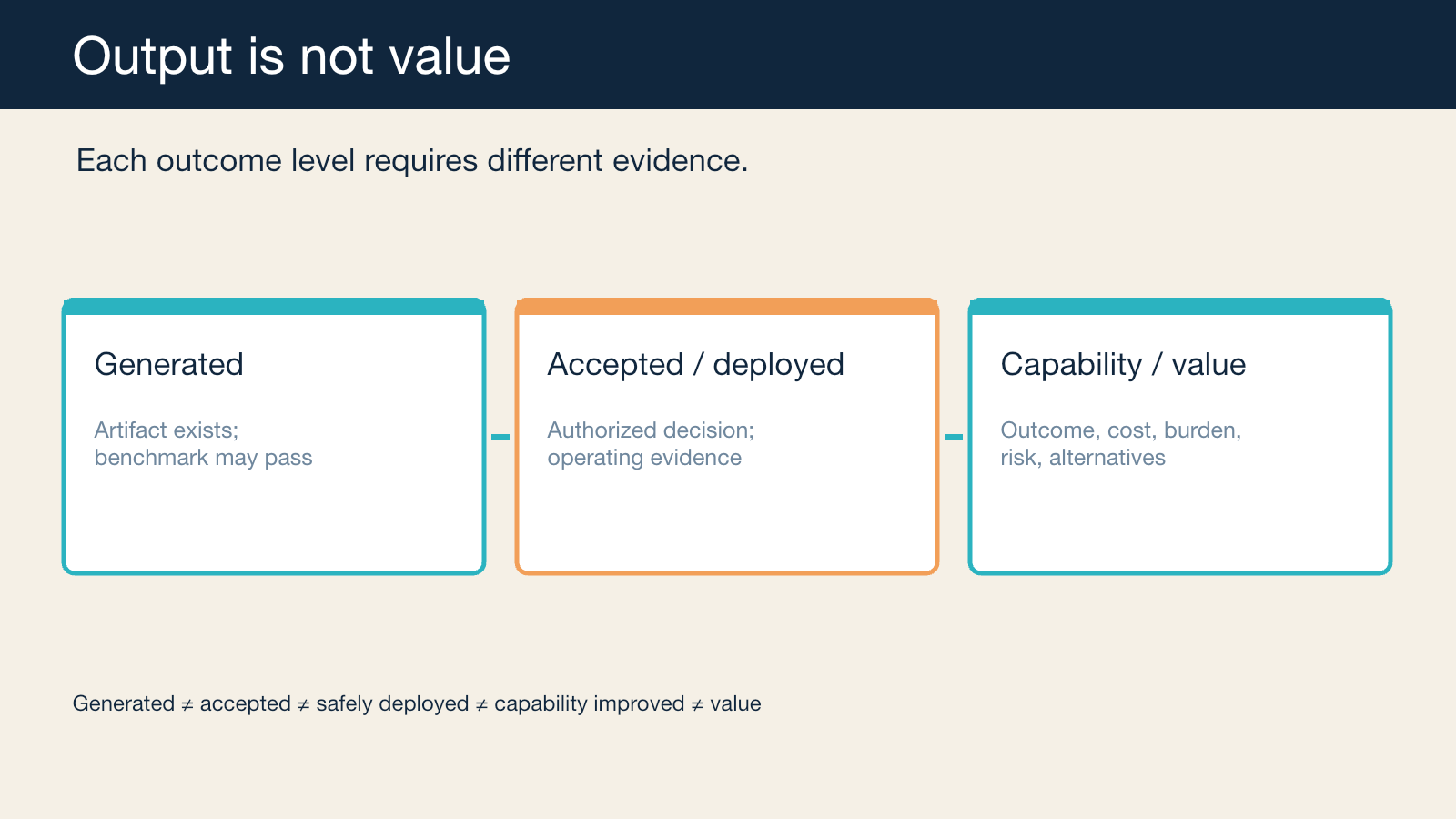 Output is not value

Each outcome level requires different evidence.

Generated

Artifact exists; benchmark may pass

Accepted / deployed

Authorized decision; operating evidence

Capability / value

Outcome, cost, burden, risk, alternatives

Generated ≠ accepted ≠ safely deployed ≠ capability improved ≠ value